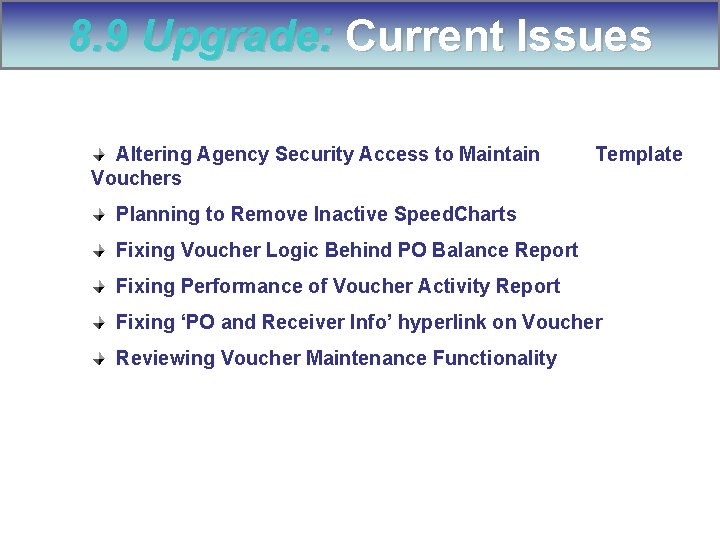 8.9 Upgrade: Current Issues

Altering Agency Security Access to Maintain Template Vouchers

Planning to Remove Inactive SpeedCharts

Fixing Voucher Logic Behind PO Balance Report

Fixing Performance of Voucher Activity Report

Fixing ‘PO and Receiver Info’ hyperlink on Voucher

Reviewing Voucher Maintenance Functionality